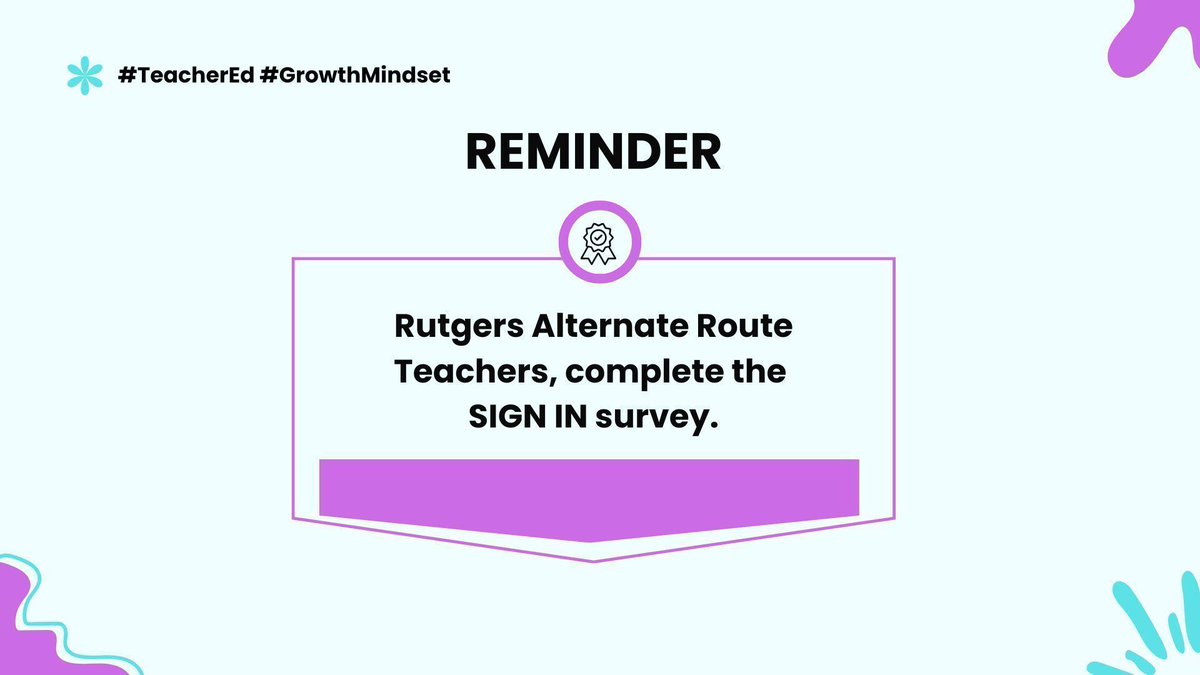 #TeacherEd #GrowthMindset

REMINDER

Rutgers Alternate Route Teachers, complete the SIGN IN survey.